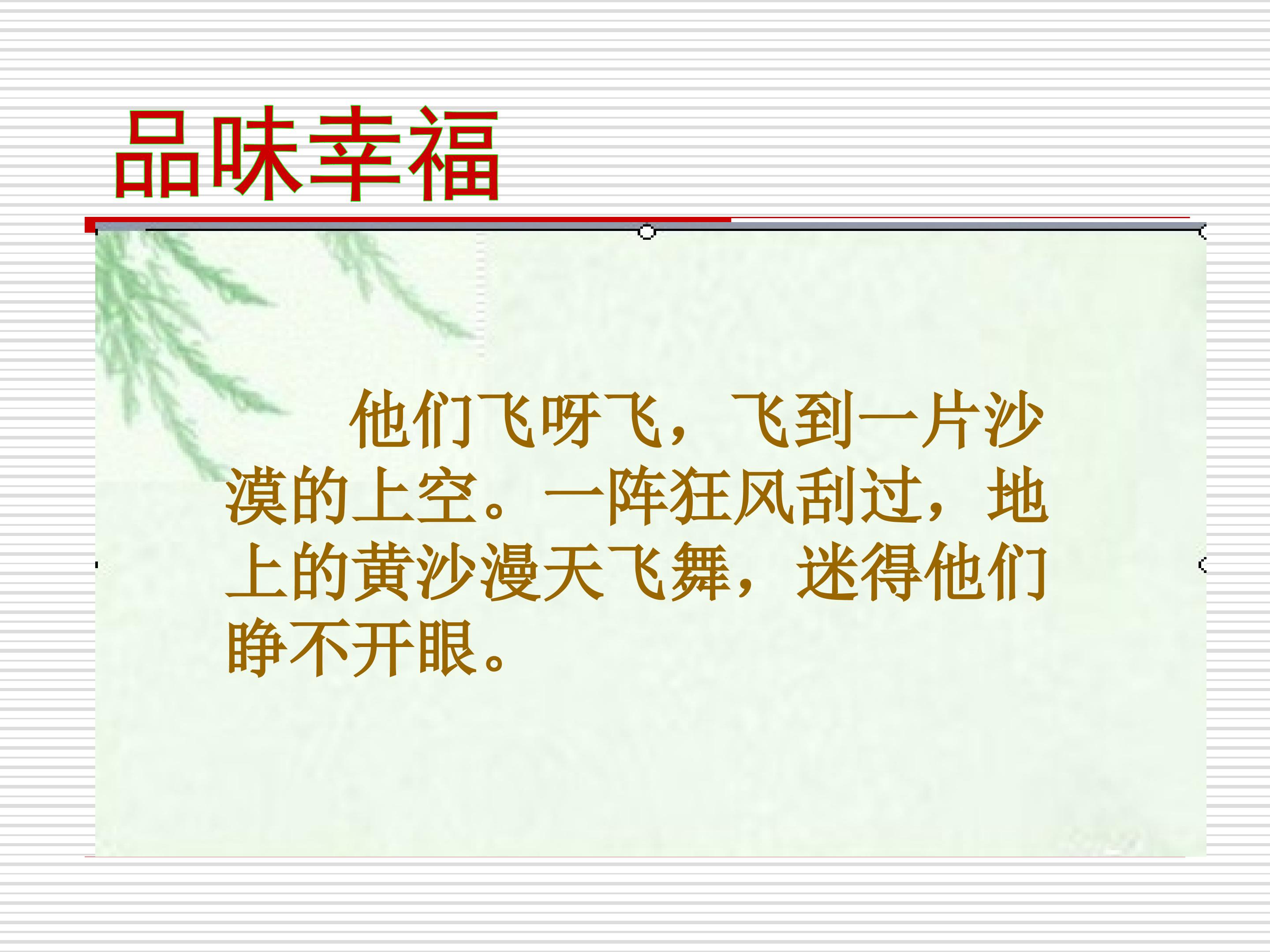 品味幸福

他们飞呀飞，飞到一片沙漠的上空。一阵狂风刮过，地上的黄沙漫天飞舞，迷得他们睁不开眼。